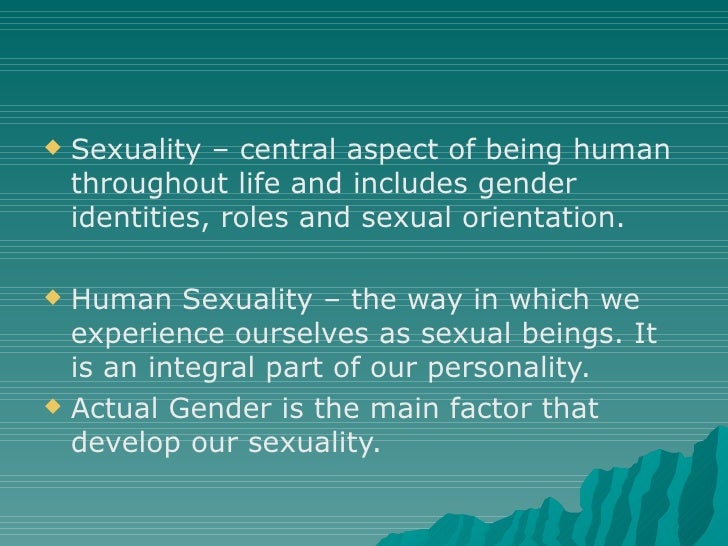 ◆ Sexuality – central aspect of being human throughout life and includes gender identities, roles and sexual orientation.

◆ Human Sexuality – the way in which we experience ourselves as sexual beings. It is an integral part of our personality.
◆ Actual Gender is the main factor that develop our sexuality.